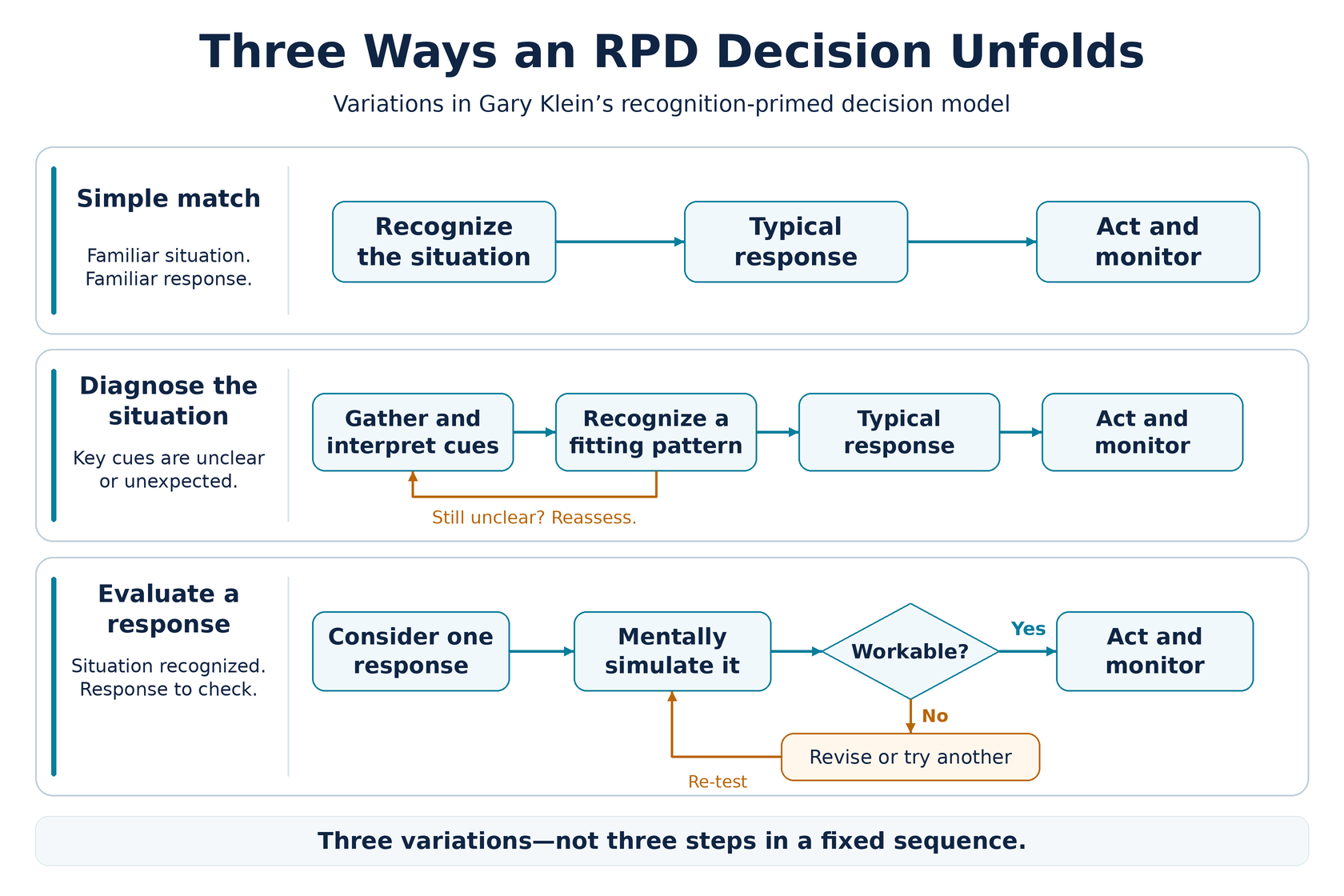 Three Ways an RPD Decision Unfolds

Variations in Gary Klein’s recognition-primed decision model

Simple match

Familiar situation. Familiar response.

Recognize the situation

Typical response

Act and monitor

Diagnose the situation

Key cues are unclear or unexpected.

Gather and interpret cues

Recognize a fitting pattern

Typical response

Act and monitor

Still unclear? Reassess.

Evaluate a response

Situation recognized. Response to check.

Consider one response

Mentally simulate it

Workable?

Yes

Act and monitor

No

Revise or try another

Re-test

Three variations—not three steps in a fixed sequence.